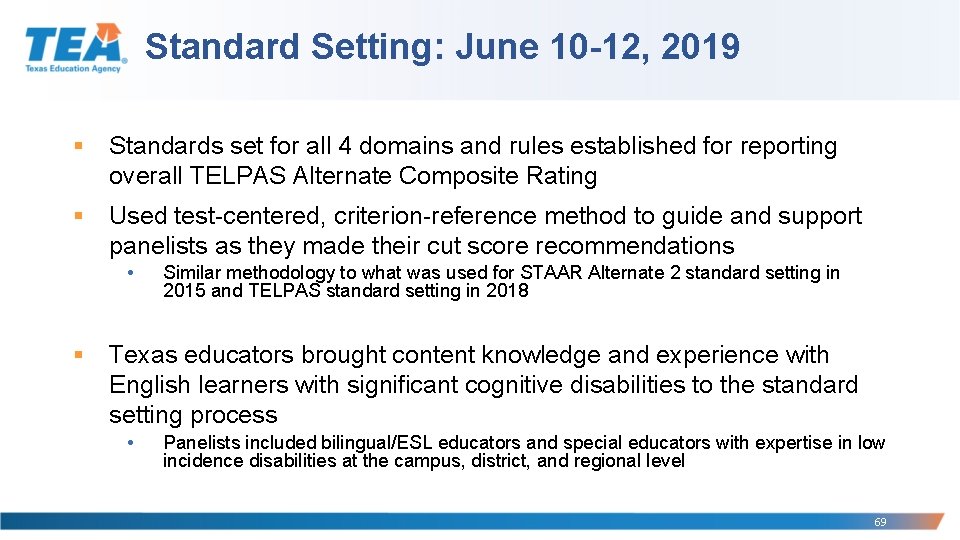 TEA
Texas Education Agency

Standard Setting: June 10-12, 2019

▪ Standards set for all 4 domains and rules established for reporting overall TELPAS Alternate Composite Rating

▪ Used test-centered, criterion-reference method to guide and support panelists as they made their cut score recommendations

• Similar methodology to what was used for STAAR Alternate 2 standard setting in 2015 and TELPAS standard setting in 2018

▪ Texas educators brought content knowledge and experience with English learners with significant cognitive disabilities to the standard setting process

• Panelists included bilingual/ESL educators and special educators with expertise in low incidence disabilities at the campus, district, and regional level

69